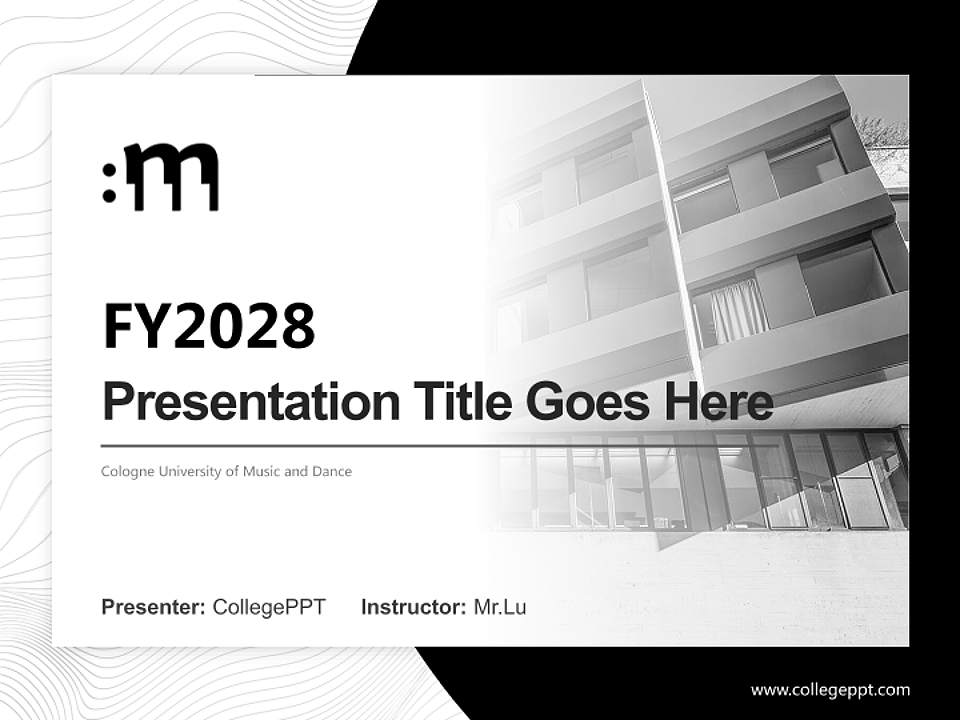 :m

FY2028

Presentation Title Goes Here

Cologne University of Music and Dance

Presenter: CollegePPT Instructor: Mr.Lu

www.collegeppt.com